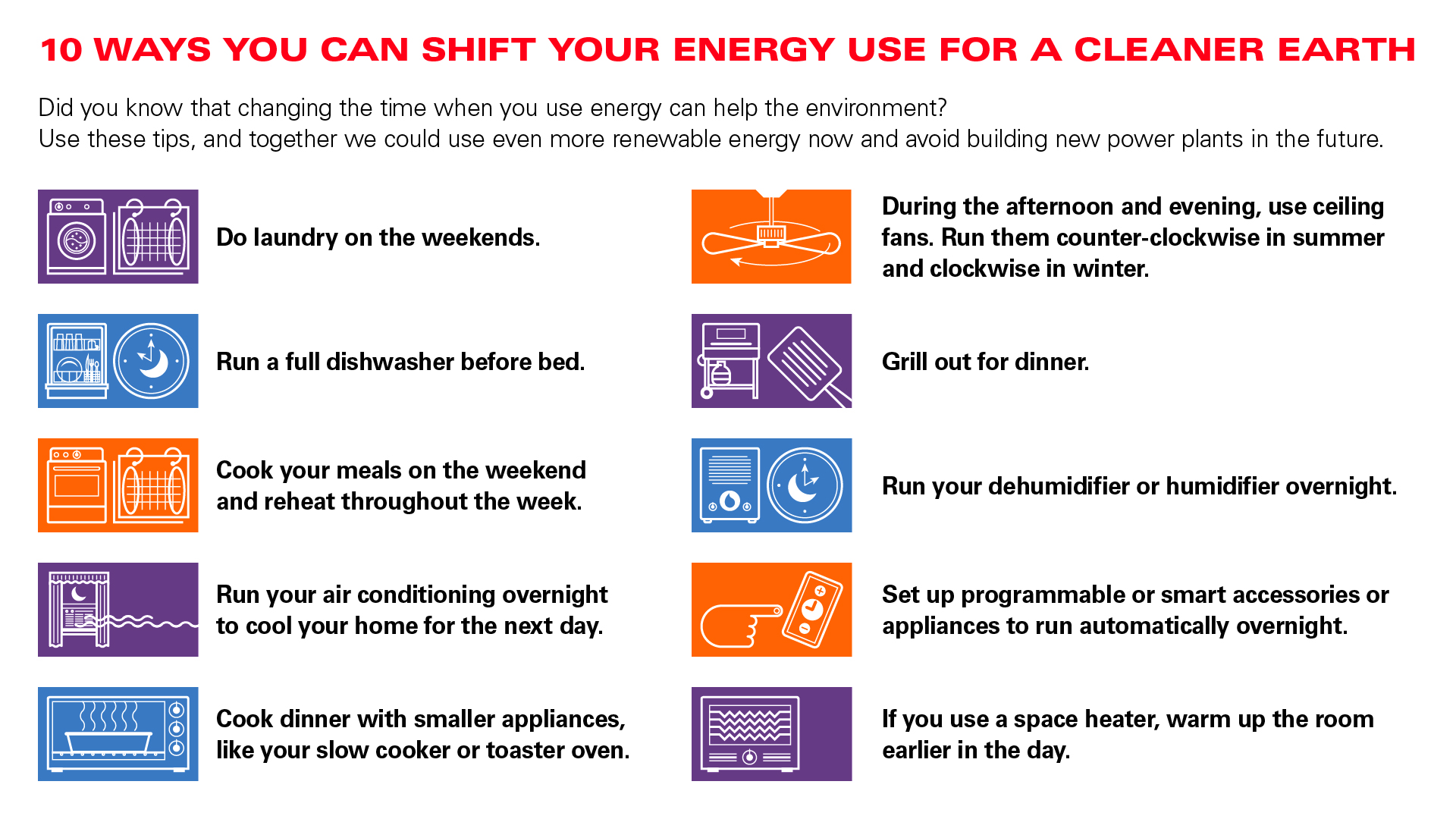 10 WAYS YOU CAN SHIFT YOUR ENERGY USE FOR A CLEANER EARTH

Did you know that changing the time when you use energy can help the environment?
Use these tips, and together we could use even more renewable energy now and avoid building new power plants in the future.

Do laundry on the weekends.

Run a full dishwasher before bed.

Cook your meals on the weekend and reheat throughout the week.

Run your air conditioning overnight to cool your home for the next day.

Cook dinner with smaller appliances, like your slow cooker or toaster oven.

During the afternoon and evening, use ceiling fans. Run them counter-clockwise in summer and clockwise in winter.

Grill out for dinner.

Run your dehumidifier or humidifier overnight.

Set up programmable or smart accessories or appliances to run automatically overnight.

If you use a space heater, warm up the room earlier in the day.